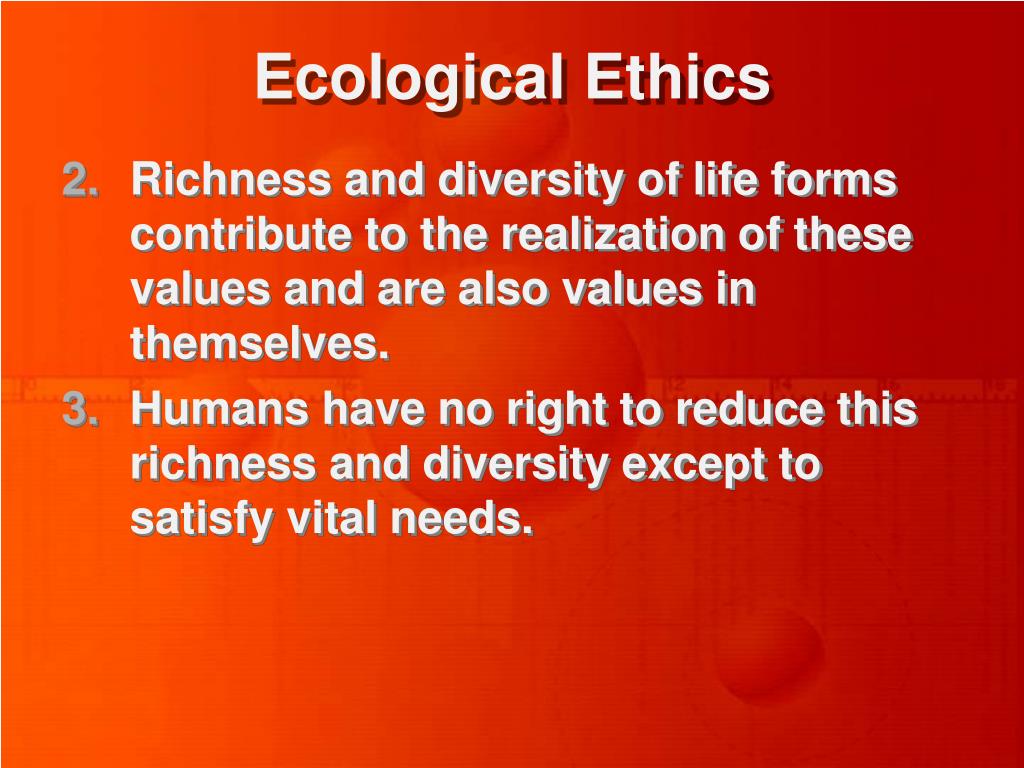 Ecological Ethics

2. Richness and diversity of life forms contribute to the realization of these values and are also values in themselves.

3. Humans have no right to reduce this richness and diversity except to satisfy vital needs.